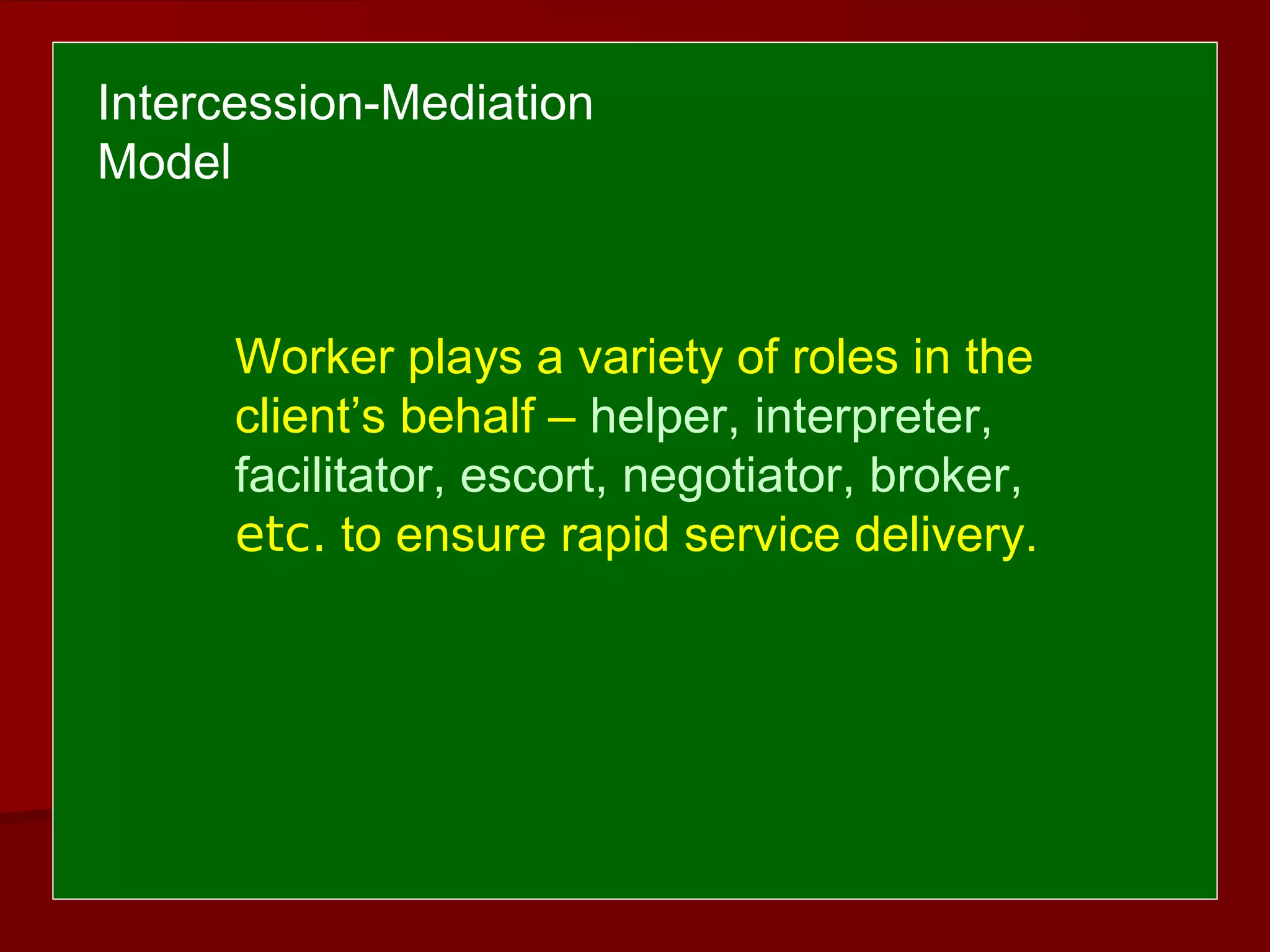 Intercession-Mediation Model

Worker plays a variety of roles in the client’s behalf – helper, interpreter, facilitator, escort, negotiator, broker, etc. to ensure rapid service delivery.